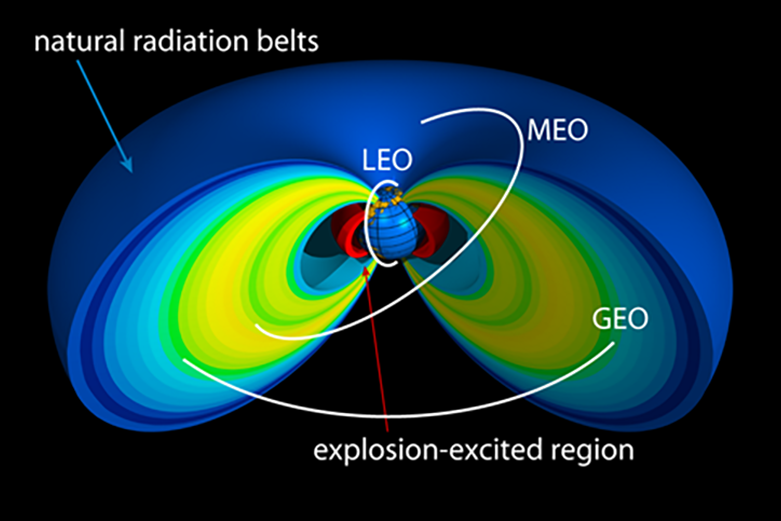 natural radiation belts

MEO

LEO

GEO

explosion-excited region